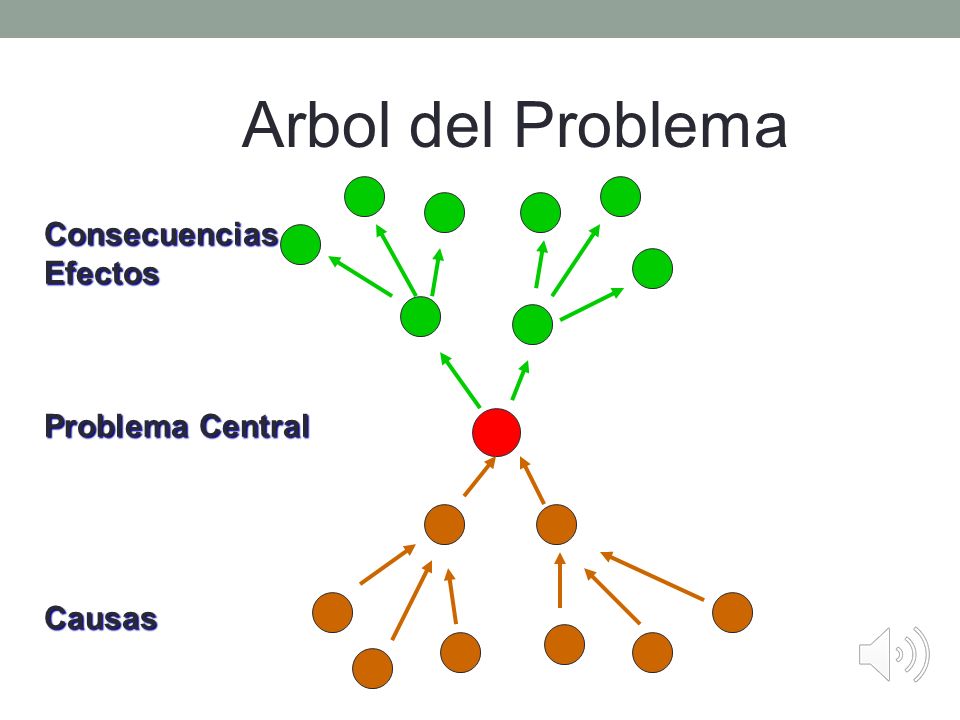 Arbol del Problema

Consecuencias
Efectos

Problema Central

Causas